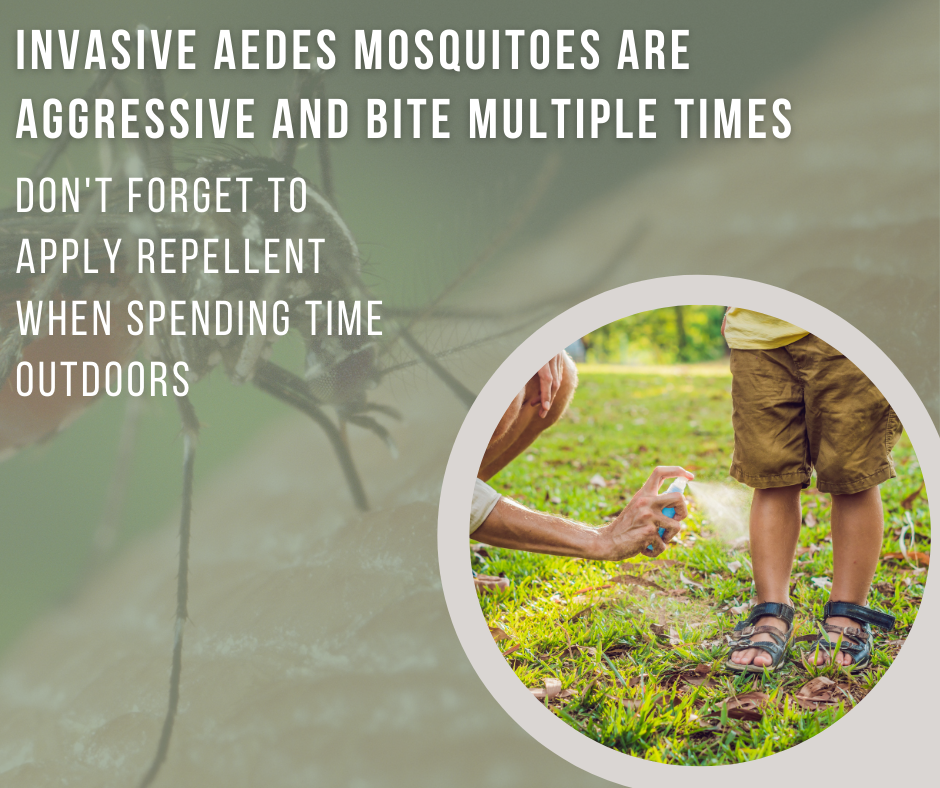 INVASIVE AEDES MOSQUITOES ARE AGGRESSIVE AND BITE MULTIPLE TIMES

DON'T FORGET TO APPLY REPELLENT WHEN SPENDING TIME OUTDOORS